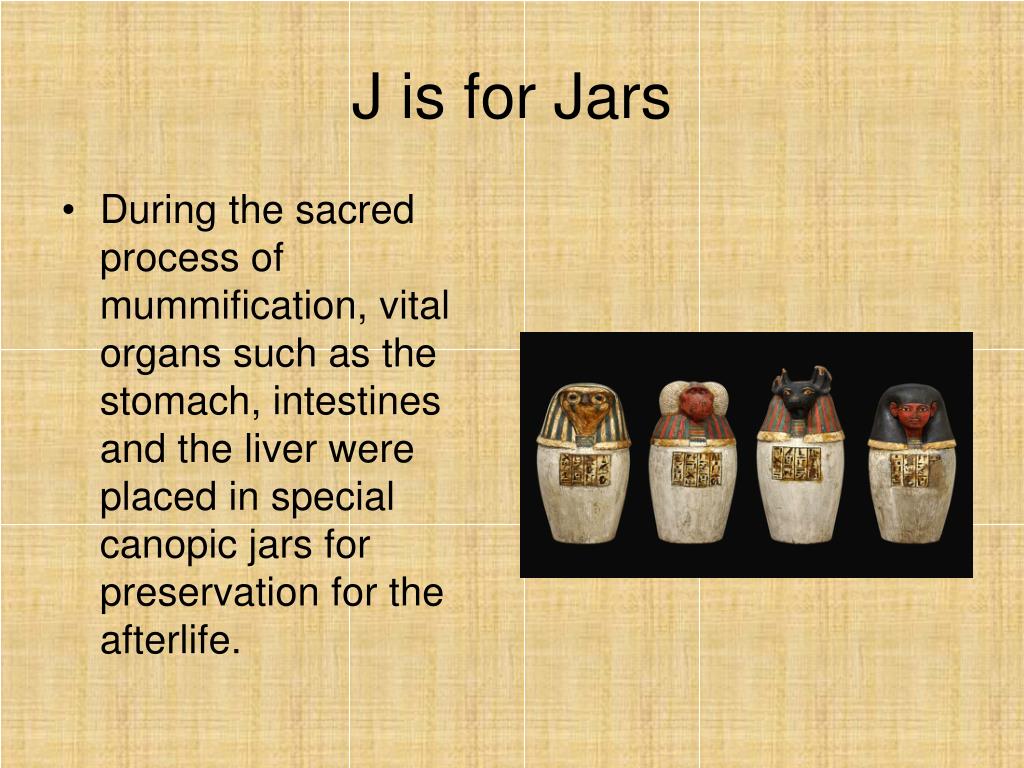 J is for Jars

• During the sacred process of mummification, vital organs such as the stomach, intestines and the liver were placed in special canopic jars for preservation for the afterlife.